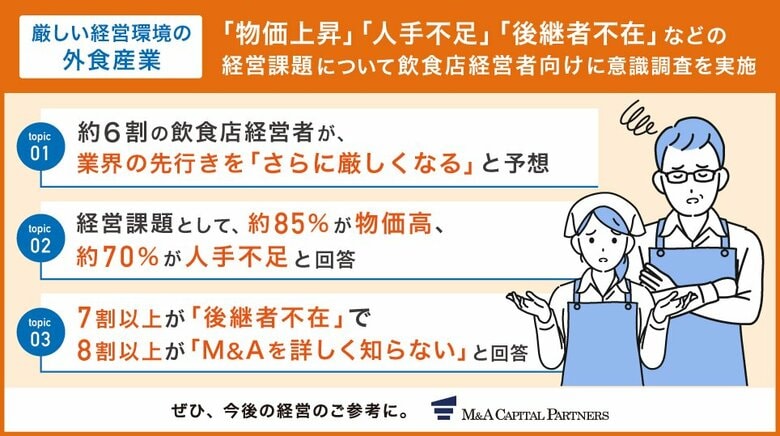 厳しい経営環境の
外食産業

「物価上昇」「人手不足」「後継者不在」などの
経営課題について飲食店経営者向けに意識調査を実施

topic 01
約6割の飲食店経営者が、
業界の先行きを「さらに厳しくなる」と予想

topic 02
経営課題として、約85%が物価高、
約70%が人手不足と回答

topic 03
7割以上が「後継者不在」で
8割以上が「M&Aを詳しく知らない」と回答

ぜひ、今後の経営のご参考に。

M&A CAPITAL PARTNERS